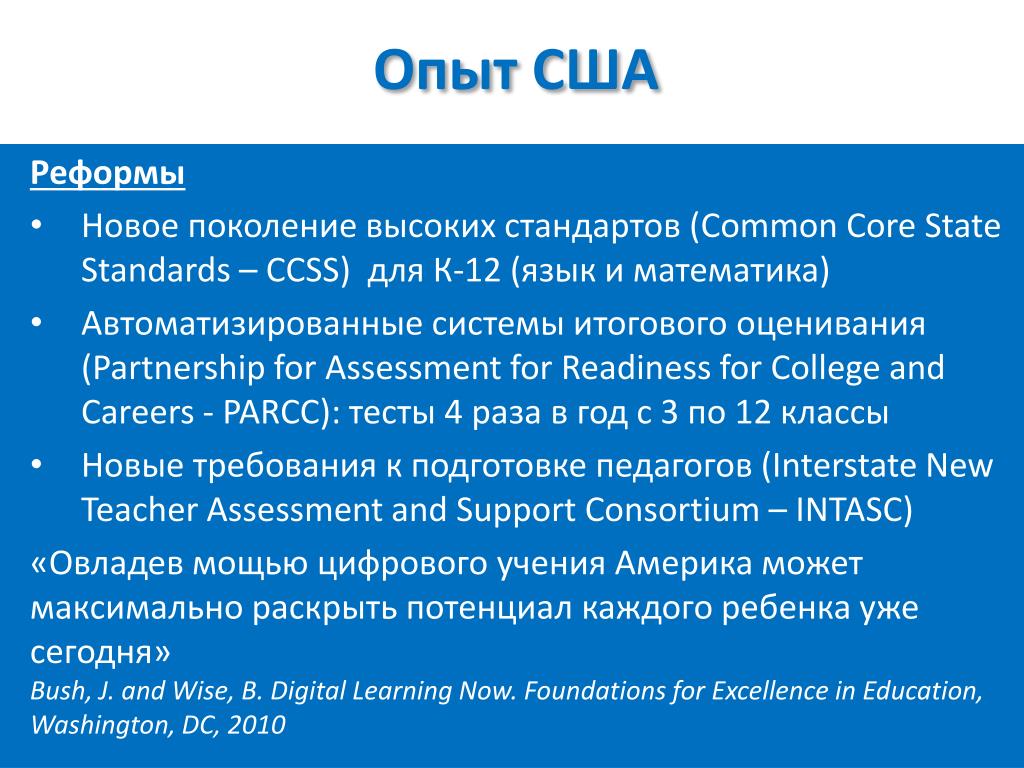 Опыт США

Реформы

• Новое поколение высоких стандартов (Common Core State Standards – CCSS) для К-12 (язык и математика)

• Автоматизированные системы итогового оценивания (Partnership for Assessment for Readiness for College and Careers - PARCC): тесты 4 раза в год с 3 по 12 классы

• Новые требования к подготовке педагогов (Interstate New Teacher Assessment and Support Consortium – INTASC)

«Овладев мощью цифрового учения Америка может максимально раскрыть потенциал каждого ребенка уже сегодня»

Bush, J. and Wise, B. Digital Learning Now. Foundations for Excellence in Education, Washington, DC, 2010